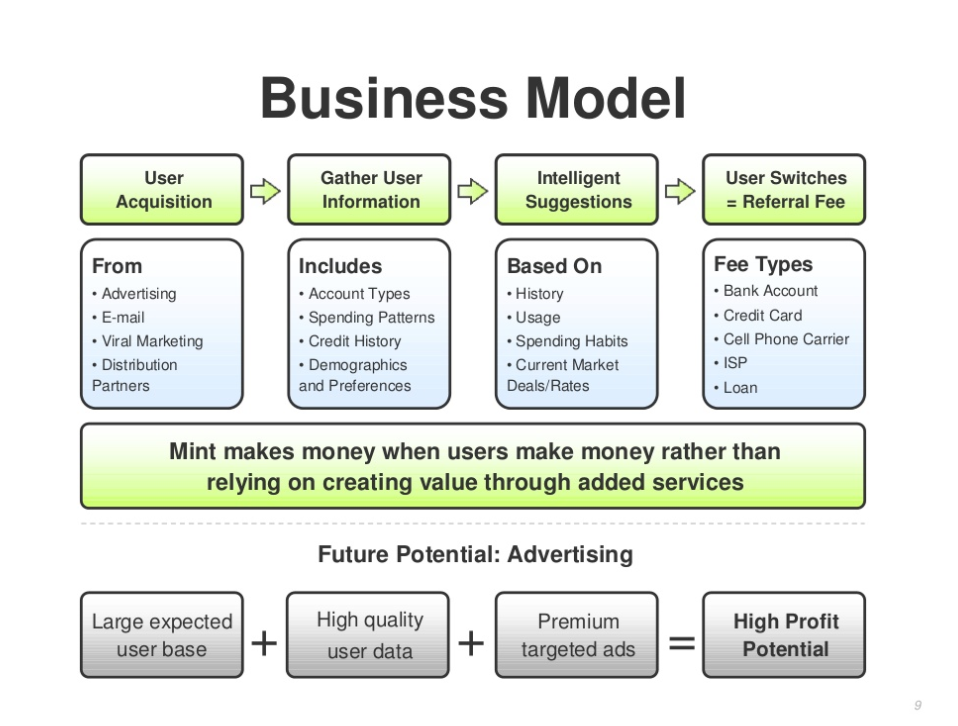 Business Model

User Acquisition

Gather User Information

Intelligent Suggestions

User Switches = Referral Fee

From
• Advertising
• E-mail
• Viral Marketing
• Distribution Partners

Includes
• Account Types
• Spending Patterns
• Credit History
• Demographics and Preferences

Based On
• History
• Usage
• Spending Habits
• Current Market Deals/Rates

Fee Types
• Bank Account
• Credit Card
• Cell Phone Carrier
• ISP
• Loan

Mint makes money when users make money rather than relying on creating value through added services

Future Potential: Advertising

Large expected user base + High quality user data + Premium targeted ads = High Profit Potential

9